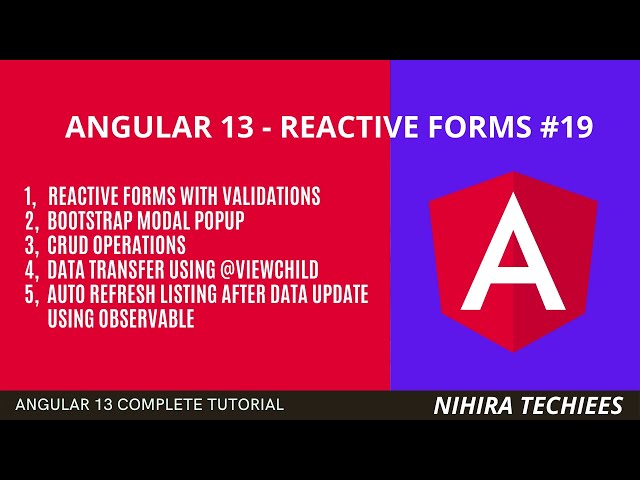 ANGULAR 13 - REACTIVE FORMS #19

1, REACTIVE FORMS WITH VALIDATIONS
2, BOOTSTRAP MODAL POPUP
3, CRUD OPERATIONS
4, DATA TRANSFER USING @VIEWCHILD
5, AUTO REFRESH LISTING AFTER DATA UPDATE USING OBSERVABLE

A

ANGULAR 13 COMPLETE TUTORIAL

NIHIRA TECHIEES